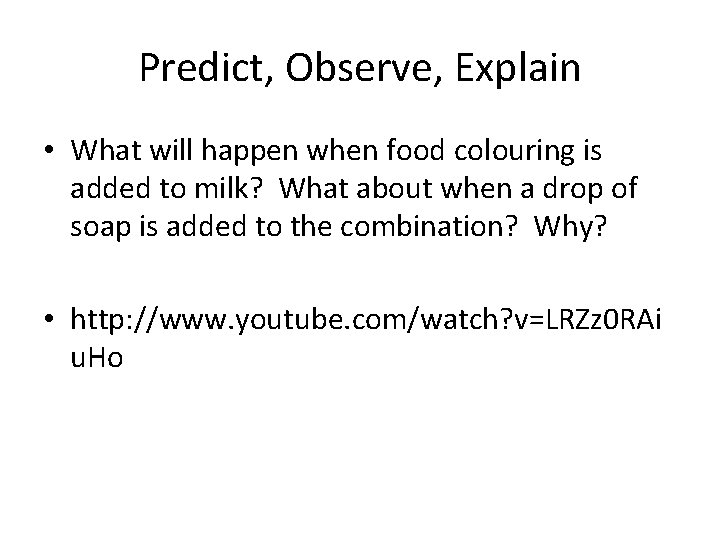 Predict, Observe, Explain

• What will happen when food colouring is added to milk? What about when a drop of soap is added to the combination? Why?

• http://www.youtube.com/watch?v=LRZz0RAiuHo